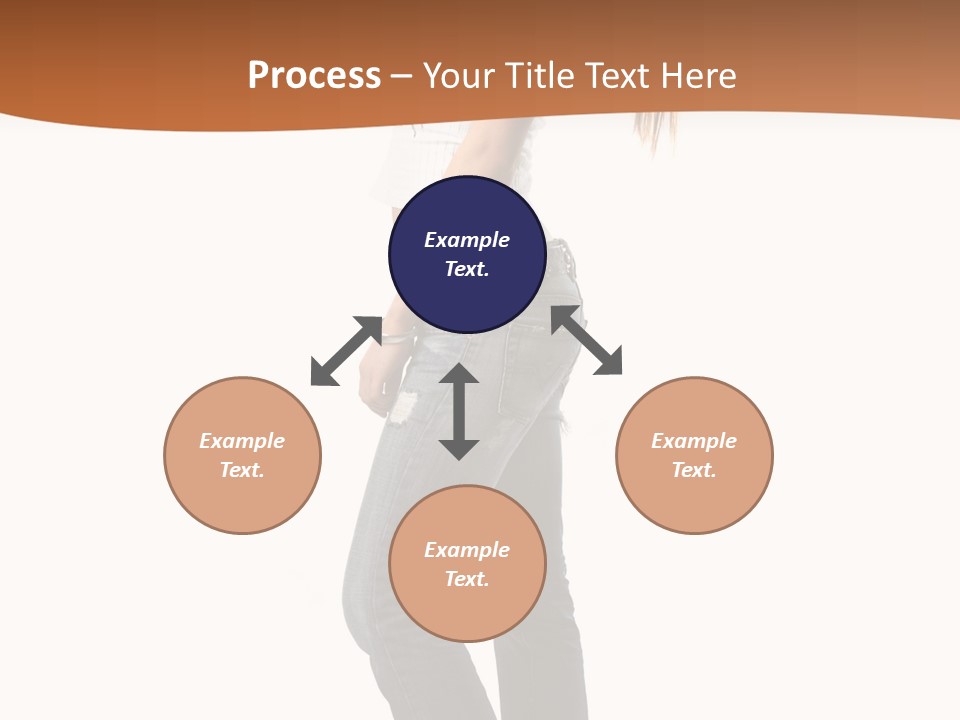 Process – Your Title Text Here

Example Text.

Example Text.

Example Text.

Example Text.